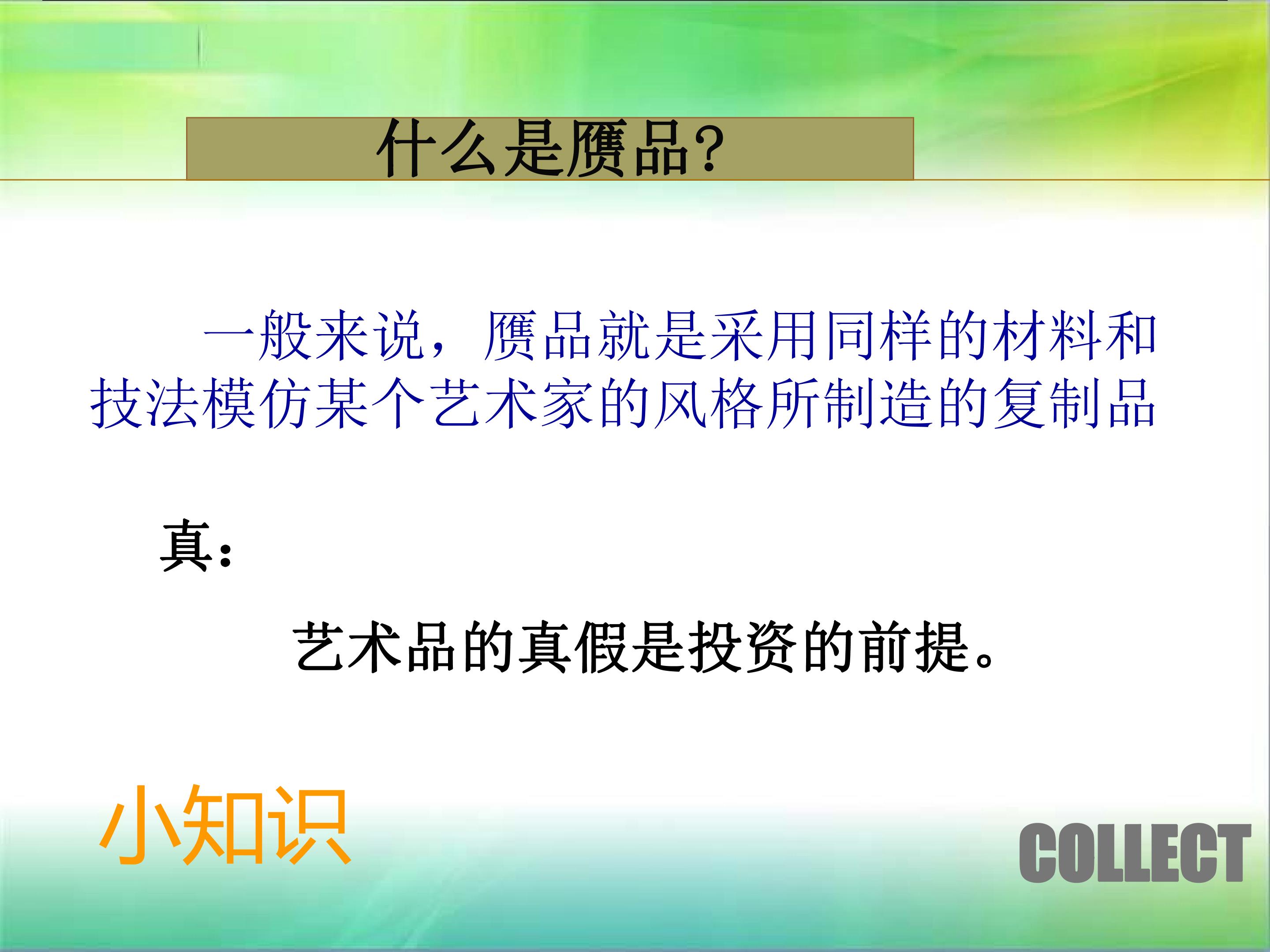 什么是赝品?

一般来说，赝品就是采用同样的材料和技法模仿某个艺术家的风格所制造的复制品

真:

艺术品的真假是投资的前提。

小知识

COLLECT